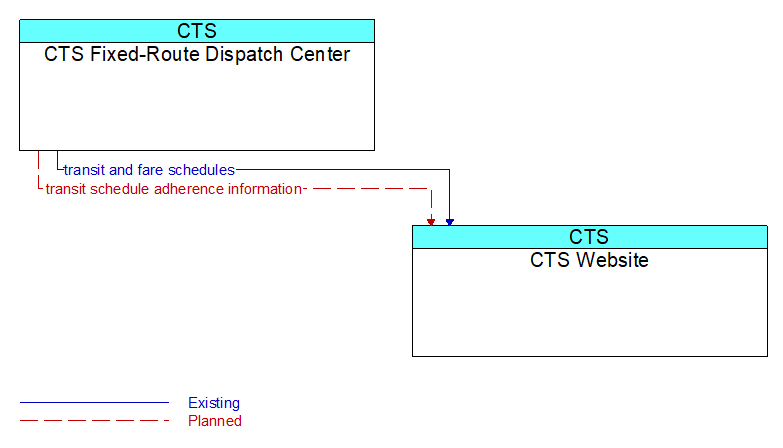 CTS
CTS Fixed-Route Dispatch Center

transit and fare schedules
transit schedule adherence information

CTS
CTS Website

Existing
Planned